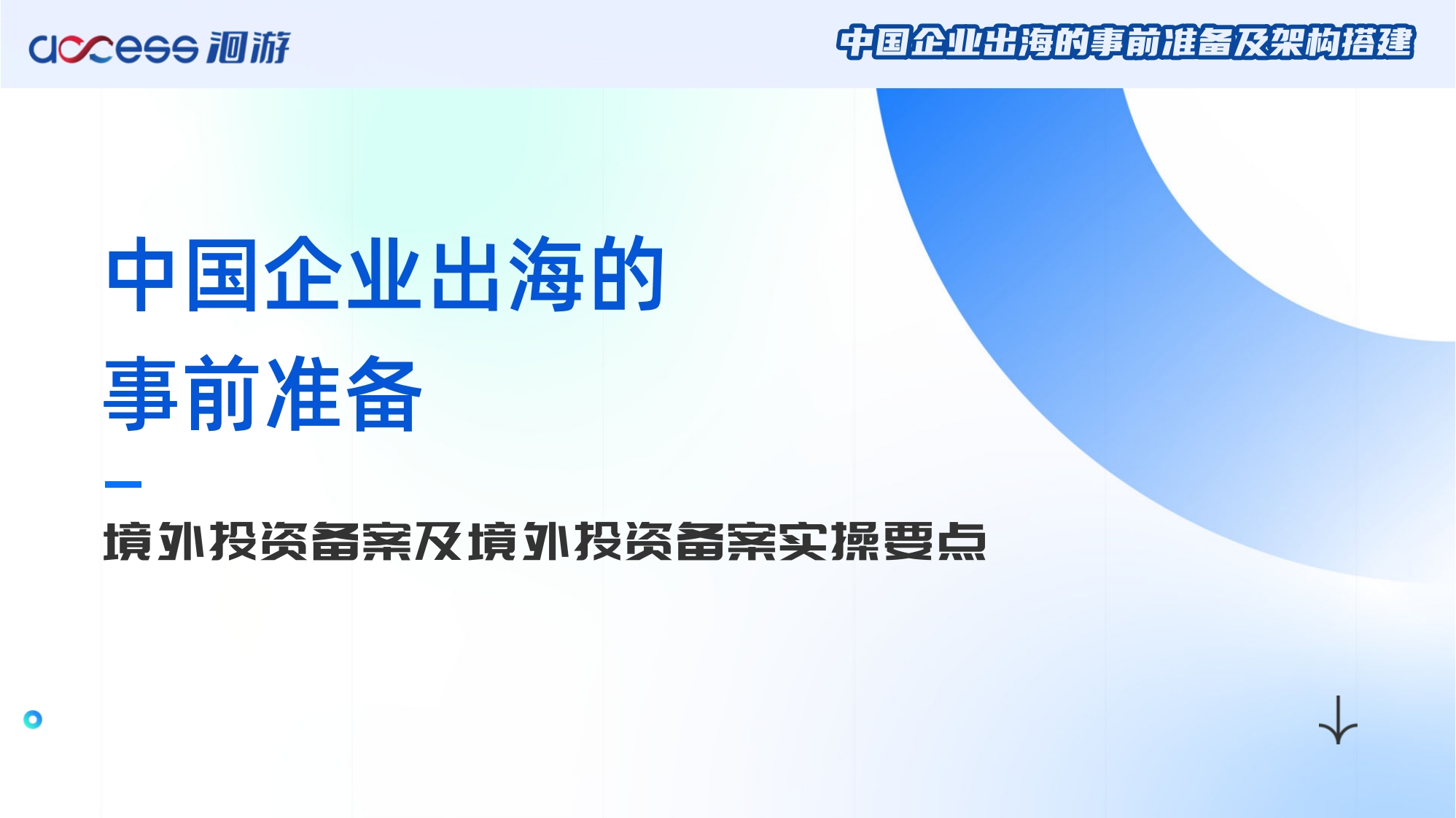 access 洄游

中国企业出海的事前准备及架构搭建

中国企业出海的
事前准备

境外投资备案及境外投资备案实操要点